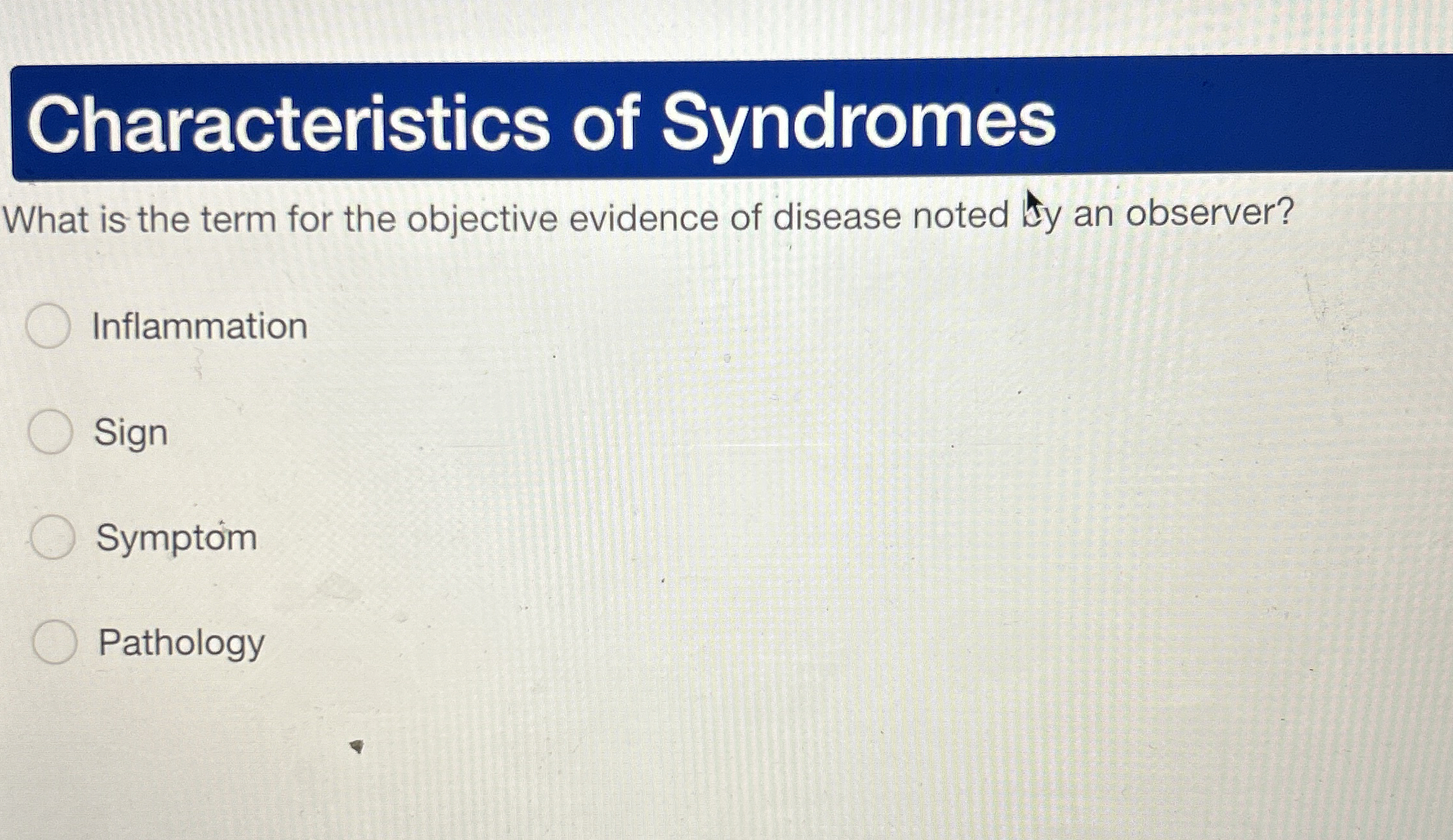 Characteristics of Syndromes

What is the term for the objective evidence of disease noted by an observer?

Inflammation

Sign

Symptom

Pathology